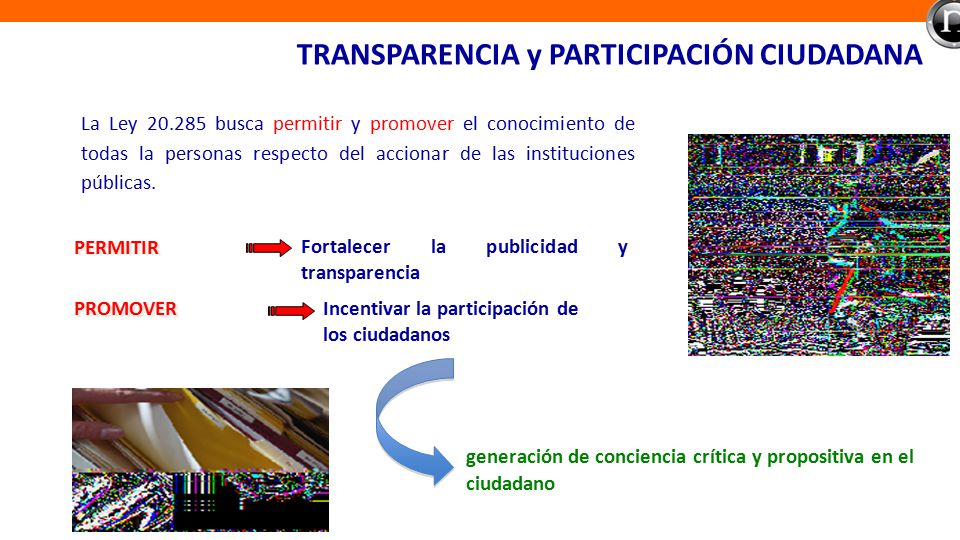 TRANSPARENCIA y PARTICIPACIÓN CIUDADANA

La Ley 20.285 busca permitir y promover el conocimiento de todas la personas respecto del accionar de las instituciones públicas.

PERMITIR

Fortalecer la publicidad y transparencia

PROMOVER

Incentivar la participación de los ciudadanos

generación de conciencia crítica y propositiva en el ciudadano